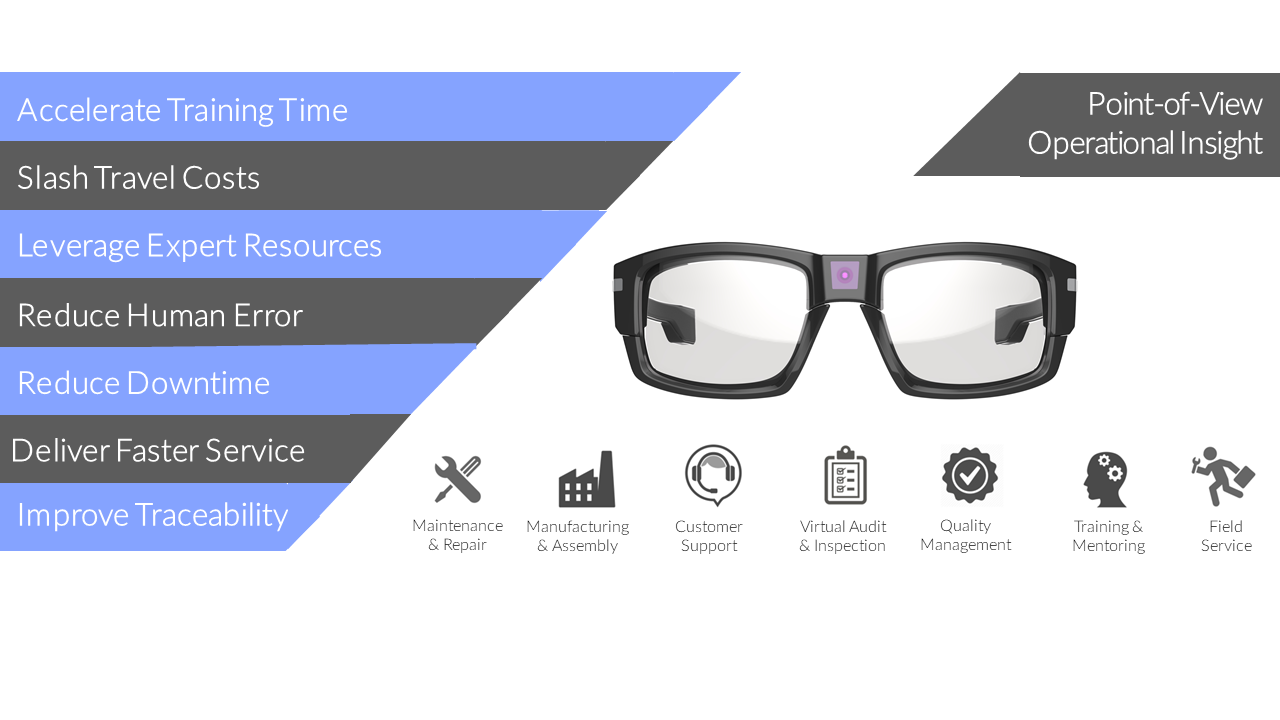 Accelerate Training Time

Slash Travel Costs

Leverage Expert Resources

Reduce Human Error

Reduce Downtime

Deliver Faster Service

Improve Traceability

Point-of-View Operational Insight

Maintenance & Repair

Manufacturing & Assembly

Customer Support

Virtual Audit & Inspection

Quality Management

Training & Mentoring

Field Service